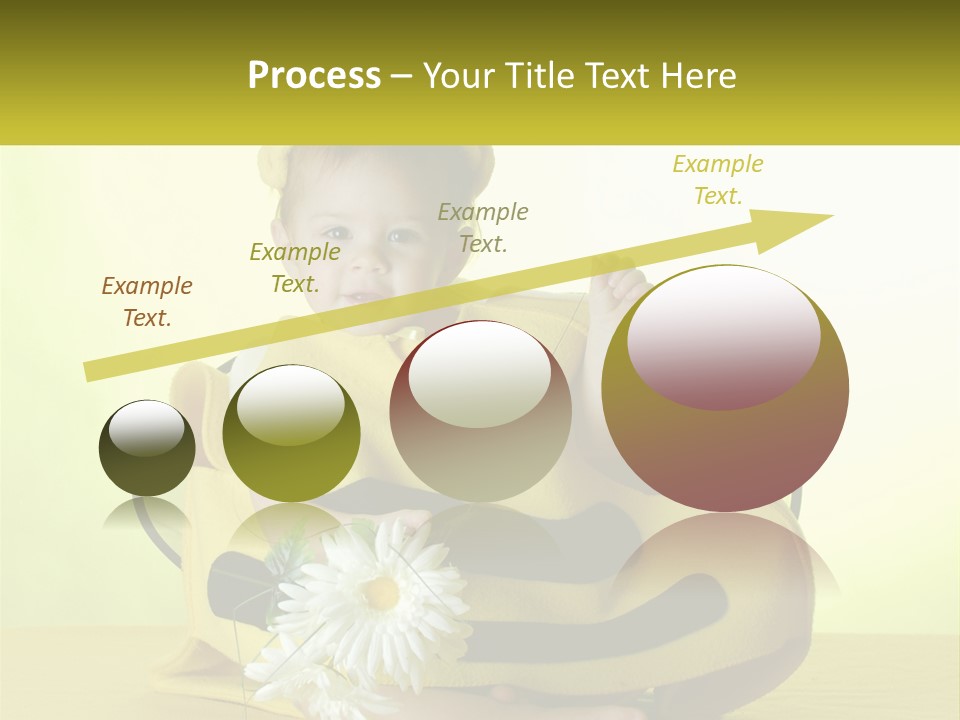 Process – Your Title Text Here

Example Text.

Example Text.

Example Text.

Example Text.